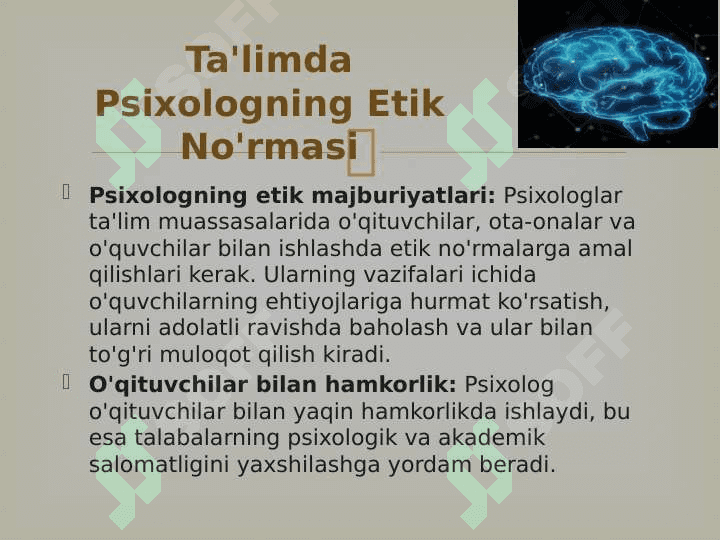 Ta'limda Psixologning Etik No'rmasi

Psixologning etik majburiyatlari: Psixologlar ta'lim muassasalarida o'qituvchilar, ota-onalar va o'quvchilar bilan ishlashda etik no'rmalarga amal qilishlari kerak. Ularning vazifalari ichida o'quvchilarning ehtiyojlariga hurmat ko'rsatish, ularni adolatli ravishda baholash va ular bilan to'g'ri muloqot qilish kiradi.

O'qituvchilar bilan hamkorlik: Psixolog o'qituvchilar bilan yaqin hamkorlikda ishlaydi, bu esa talabalarning psixologik va akademik salomatligini yaxshilashga yordam beradi.